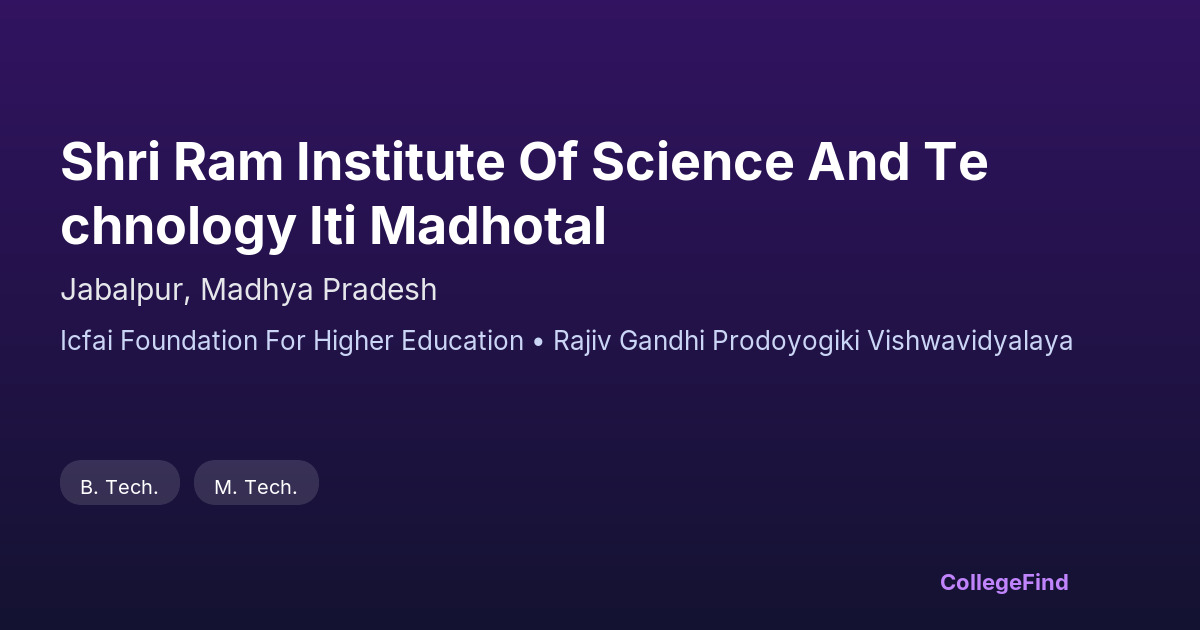 Shri Ram Institute Of Science And Technology Iti Madhotal

Jabalpur, Madhya Pradesh

Icfai Foundation For Higher Education • Rajiv Gandhi Prodoyogiki Vishwavidyalaya

B. Tech.

M. Tech.

CollegeFind